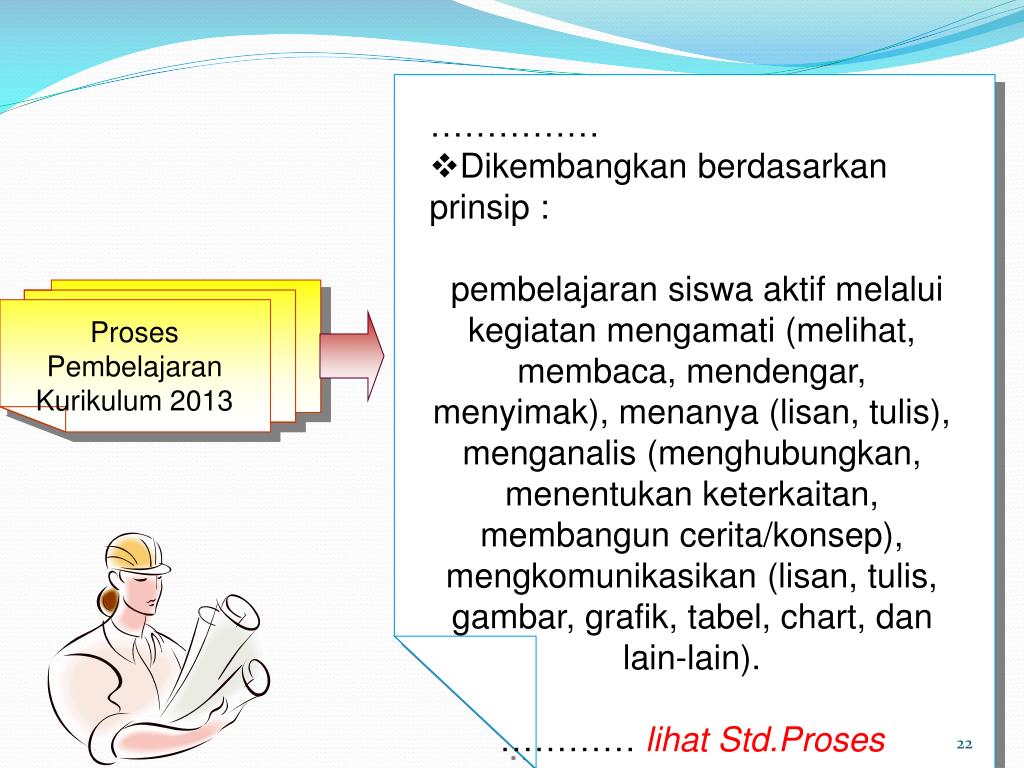 Proses Pembelajaran Kurikulum 2013

……………
❖Dikembangkan berdasarkan prinsip :

pembelajaran siswa aktif melalui kegiatan mengamati (melihat, membaca, mendengar, menyimak), menanya (lisan, tulis), menganalis (menghubungkan, menentukan keterkaitan, membangun cerita/konsep), mengkomunikasikan (lisan, tulis, gambar, grafik, tabel, chart, dan lain-lain).

………… lihat Std.Proses

22